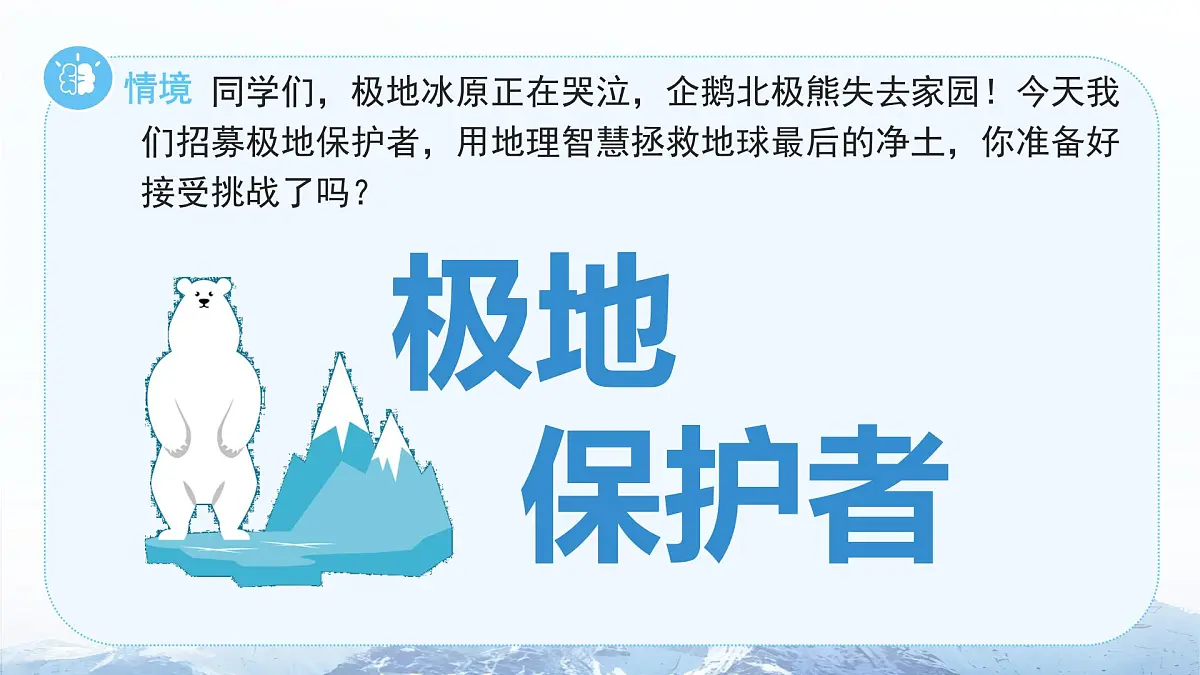 情境 同学们，极地冰原正在哭泣，企鹅北极熊失去家园！今天我们招募极地保护者，用地理智慧拯救地球最后的净土，你准备好接受挑战了吗？

极地
保护者